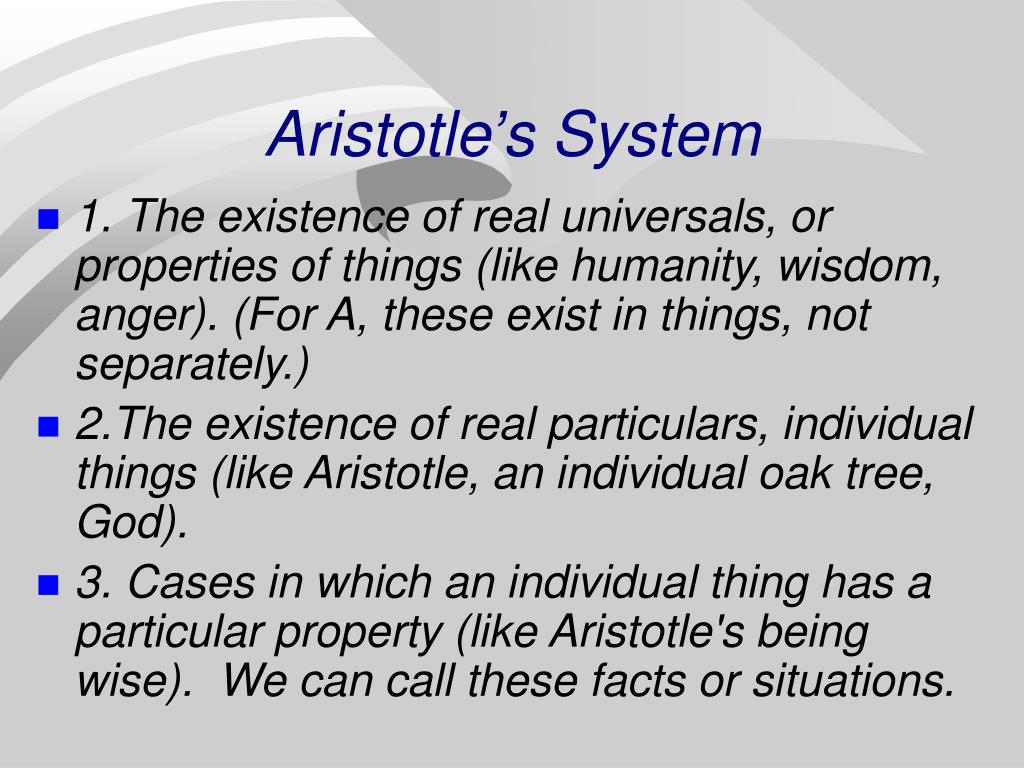 Aristotle’s System

1. The existence of real universals, or properties of things (like humanity, wisdom, anger). (For A, these exist in things, not separately.)

2.The existence of real particulars, individual things (like Aristotle, an individual oak tree, God).

3. Cases in which an individual thing has a particular property (like Aristotle's being wise). We can call these facts or situations.